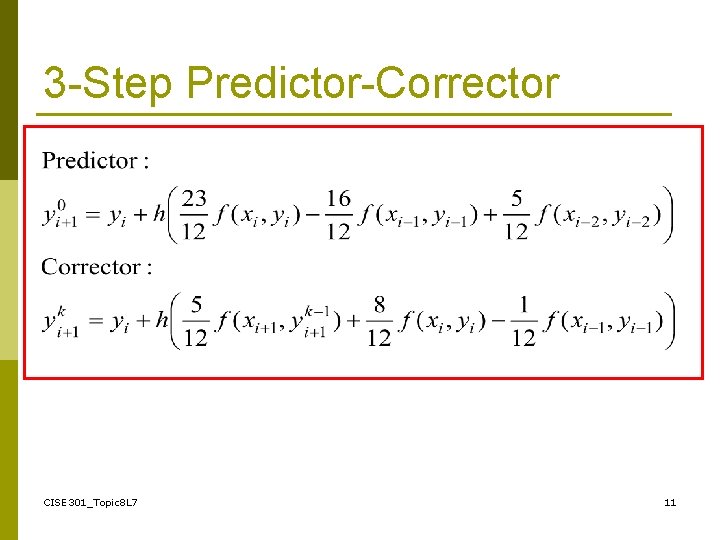 3-Step Predictor-Corrector

Predictor :

$y_{i+1}^{0} = y_i + h\left(\frac{23}{12} f(x_i, y_i) - \frac{16}{12} f(x_{i-1}, y_{i-1}) + \frac{5}{12} f(x_{i-2}, y_{i-2})\right)$

Corrector :

$y_{i+1}^{k} = y_i + h\left(\frac{5}{12} f(x_{i+1}, y_{i+1}^{k-1}) + \frac{8}{12} f(x_i, y_i) - \frac{1}{12} f(x_{i-1}, y_{i-1})\right)$

CISE301_Topic8L7

11